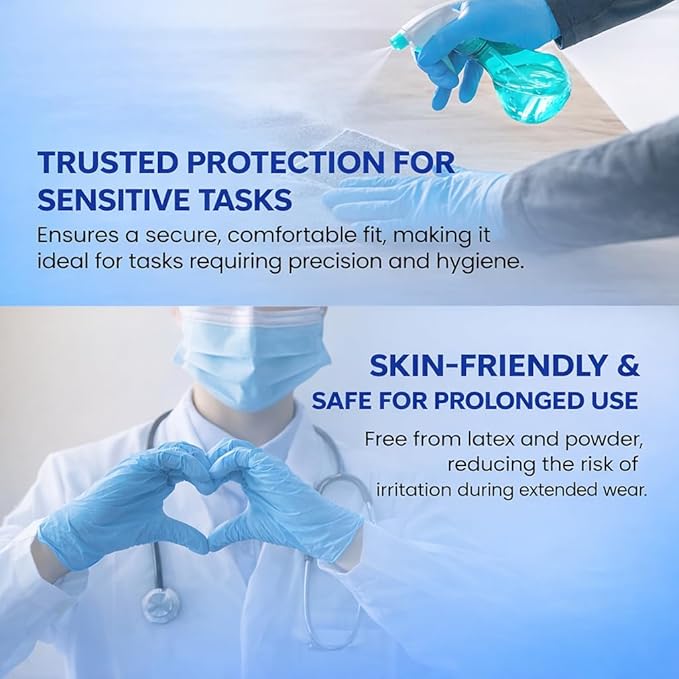 TRUSTED PROTECTION FOR SENSITIVE TASKS

Ensures a secure, comfortable fit, making it ideal for tasks requiring precision and hygiene.

SKIN-FRIENDLY & SAFE FOR PROLONGED USE

Free from latex and powder, reducing the risk of irritation during extended wear.